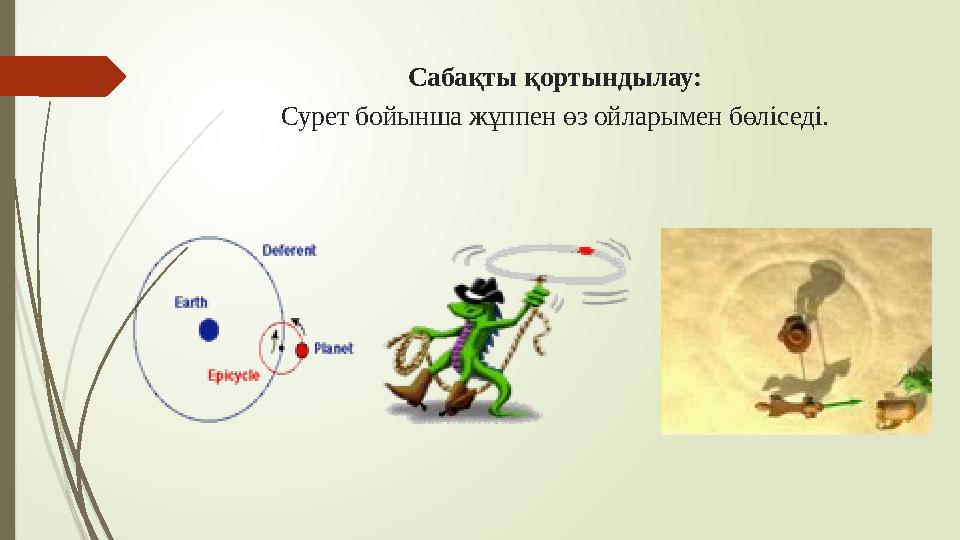 Сабақты қортындылау:

Сурет бойынша жұппен өз ойларымен бөліседі.

Deferent

Earth

Planet

Epicycle